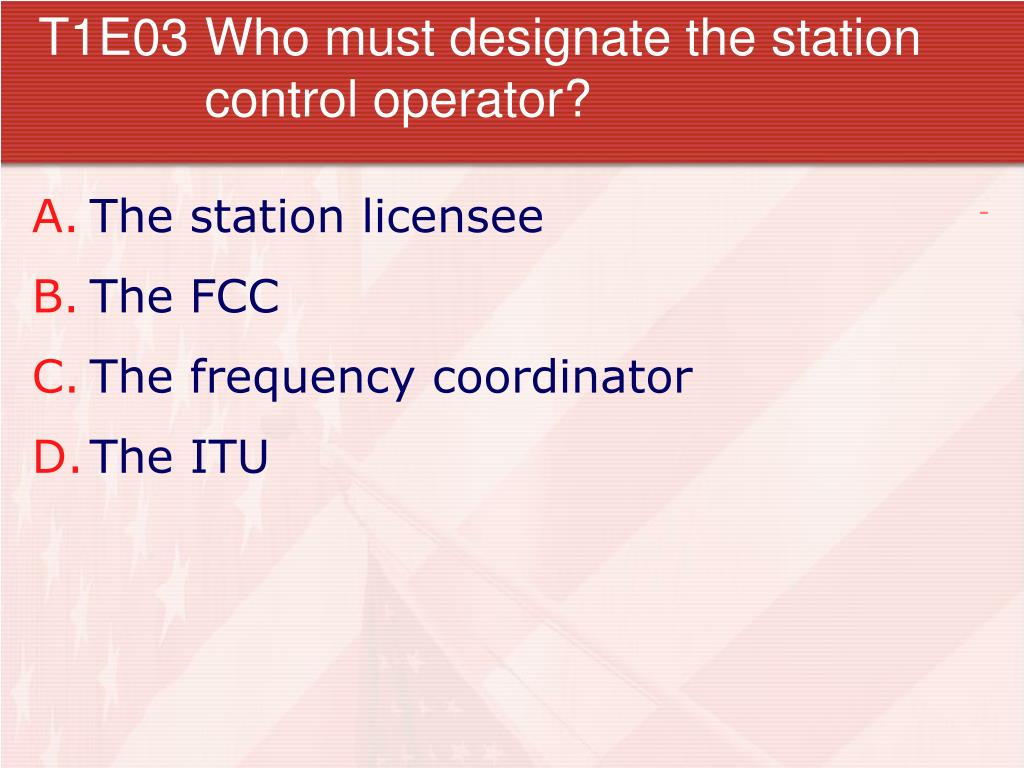 T1E03 Who must designate the station control operator?

A. The station licensee
B. The FCC
C. The frequency coordinator
D. The ITU

-